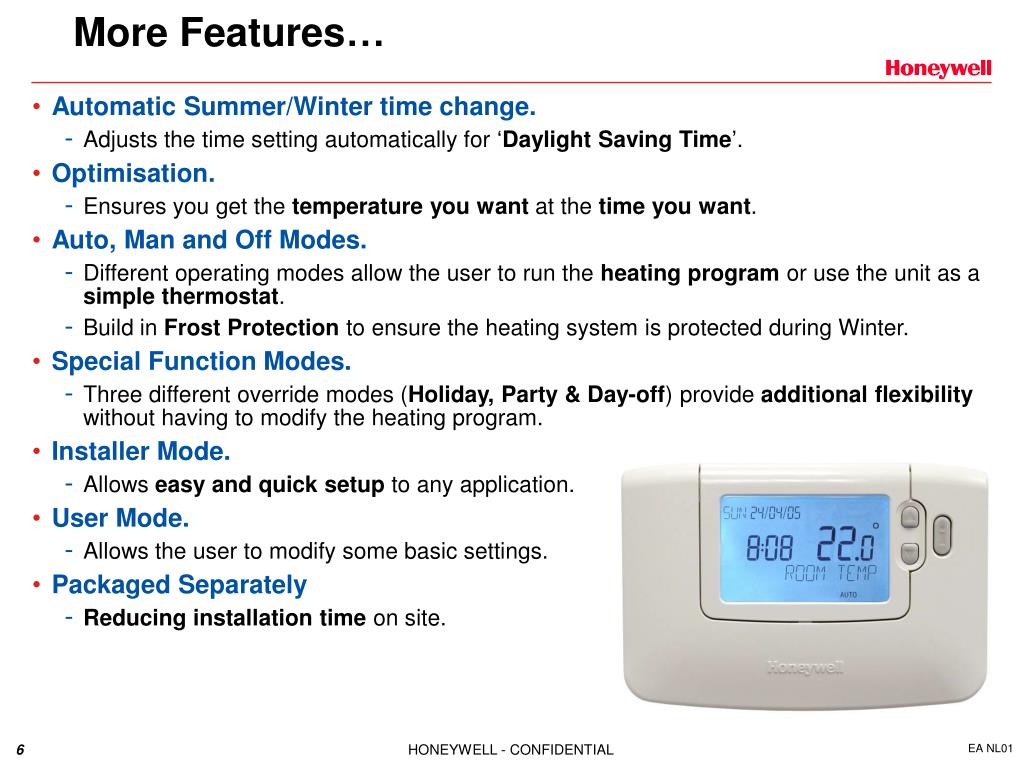 More Features…

Honeywell

• Automatic Summer/Winter time change.
- Adjusts the time setting automatically for ‘Daylight Saving Time’.

• Optimisation.
- Ensures you get the temperature you want at the time you want.

• Auto, Man and Off Modes.
- Different operating modes allow the user to run the heating program or use the unit as a simple thermostat.
- Build in Frost Protection to ensure the heating system is protected during Winter.

• Special Function Modes.
- Three different override modes (Holiday, Party & Day-off) provide additional flexibility without having to modify the heating program.

• Installer Mode.
- Allows easy and quick setup to any application.

• User Mode.
- Allows the user to modify some basic settings.

• Packaged Separately
- Reducing installation time on site.

SUN 24/04/05
8:08 22.0°
ROOM TEMP
AUTO

Honeywell

6

HONEYWELL - CONFIDENTIAL

EA NL01